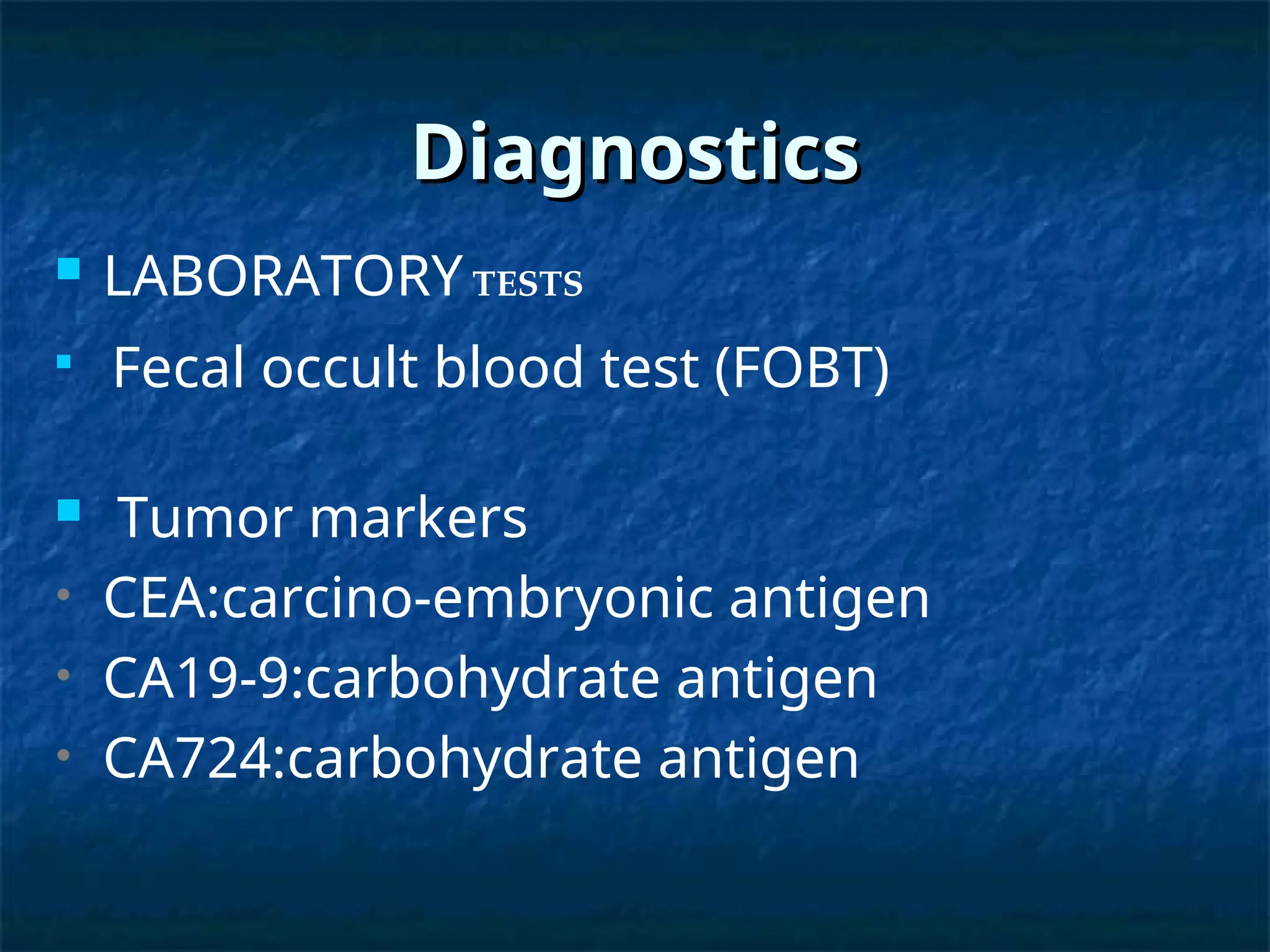 Diagnostics

LABORATORY TESTS

Fecal occult blood test (FOBT)

Tumor markers

CEA:carcino-embryonic antigen

CA19-9:carbohydrate antigen

CA724:carbohydrate antigen